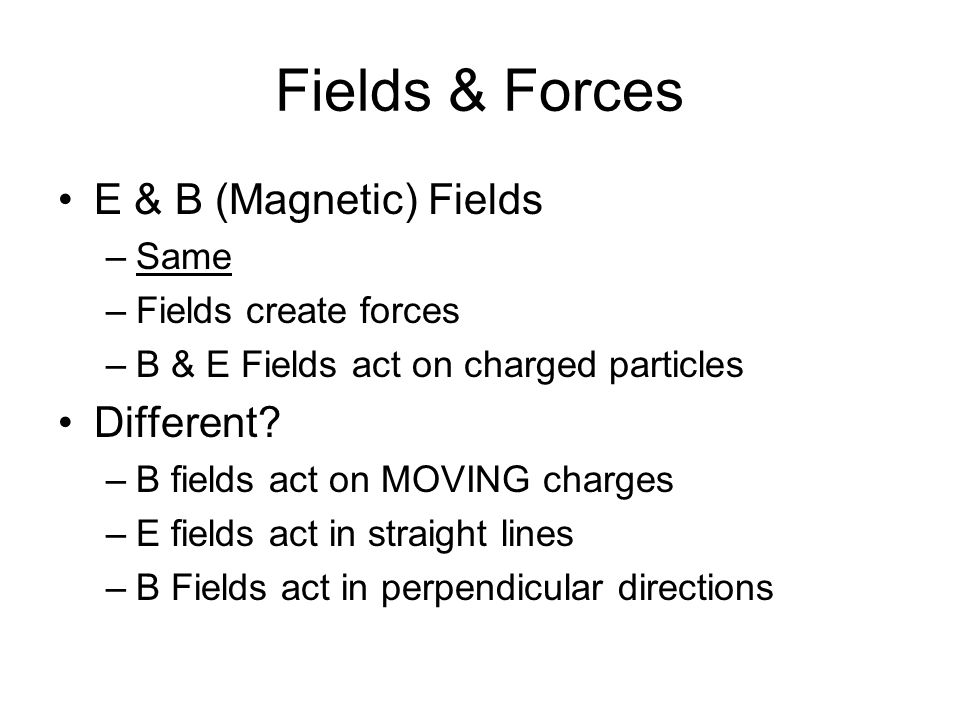 Fields & Forces

• E & B (Magnetic) Fields
– Same
– Fields create forces
– B & E Fields act on charged particles

• Different?
– B fields act on MOVING charges
– E fields act in straight lines
– B Fields act in perpendicular directions